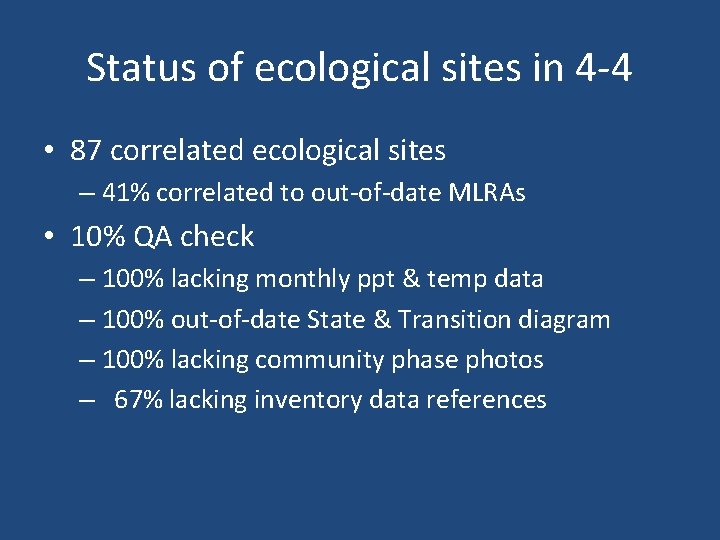 Status of ecological sites in 4-4

• 87 correlated ecological sites
– 41% correlated to out-of-date MLRAs

• 10% QA check
– 100% lacking monthly ppt & temp data
– 100% out-of-date State & Transition diagram
– 100% lacking community phase photos
– 67% lacking inventory data references